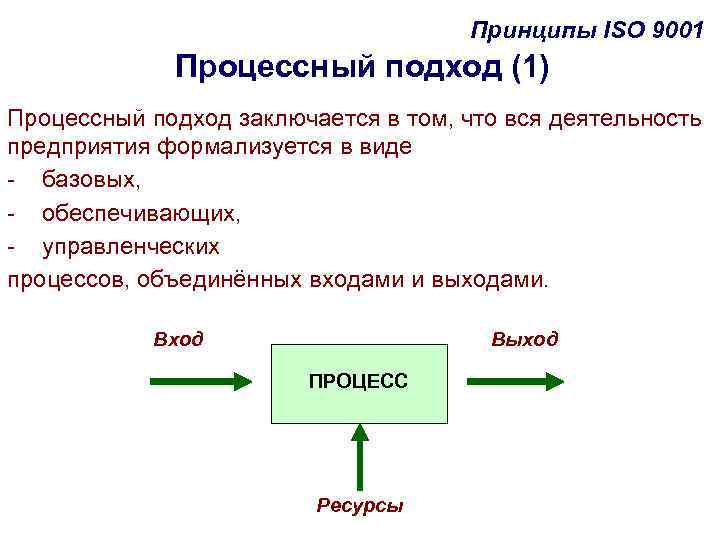 Принципы ISO 9001

Процессный подход (1)

Процессный подход заключается в том, что вся деятельность предприятия формализуется в виде

- базовых,
- обеспечивающих,
- управленческих

процессов, объединённых входами и выходами.

Вход

ПРОЦЕСС

Выход

Ресурсы